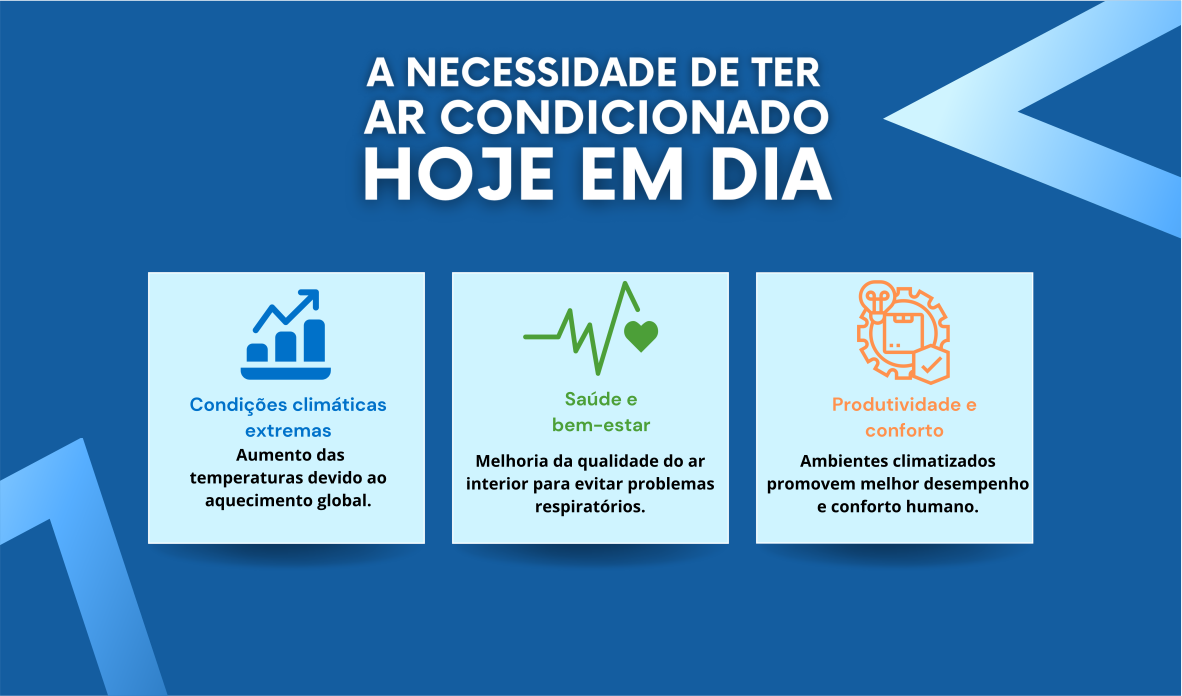 A NECESSIDADE DE TER AR CONDICIONADO HOJE EM DIA

Condições climáticas extremas
Aumento das temperaturas devido ao aquecimento global.

Saúde e bem-estar
Melhoria da qualidade do ar interior para evitar problemas respiratórios.

Produtividade e conforto
Ambientes climatizados promovem melhor desempenho e conforto humano.